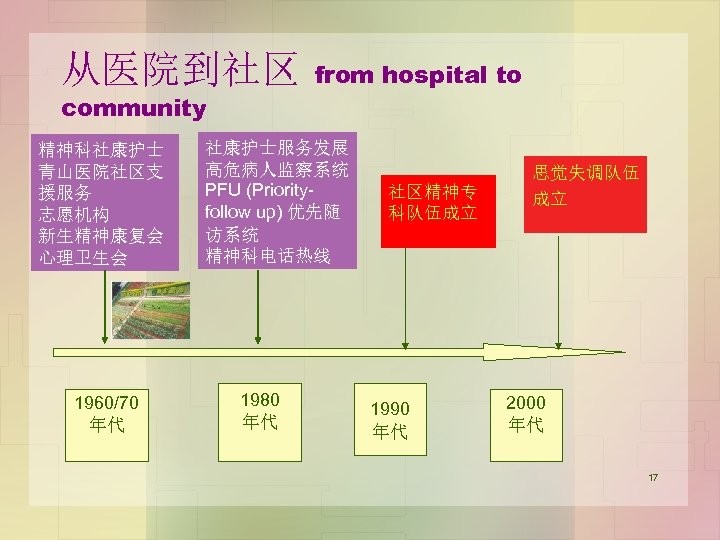 从医院到社区 from hospital to community

精神科社康护士
青山医院社区支援服务
志愿机构
新生精神康复会
心理卫生会

社康护士服务发展
高危病人监察系统
PFU (Priority-follow up) 优先随访系统
精神科电话热线

社区精神专科队伍成立

思觉失调队伍成立

1960/70 年代

1980 年代

1990 年代

2000 年代

17